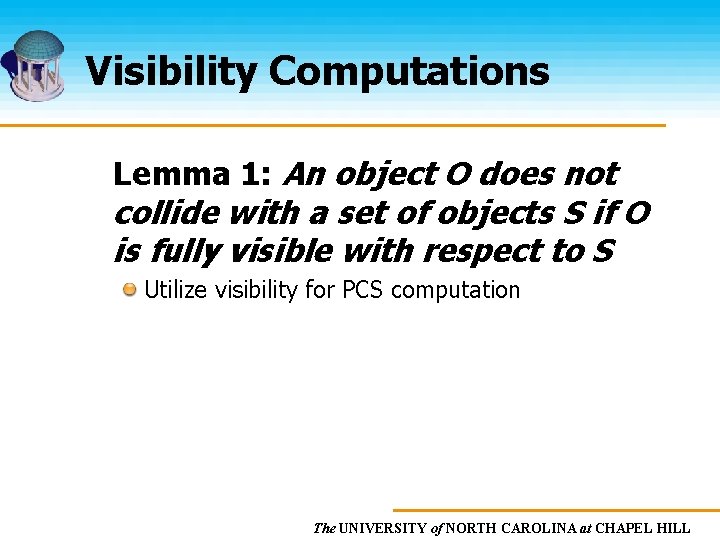 Visibility Computations

Lemma 1: An object O does not collide with a set of objects S if O is fully visible with respect to S

Utilize visibility for PCS computation

The UNIVERSITY of NORTH CAROLINA at CHAPEL HILL